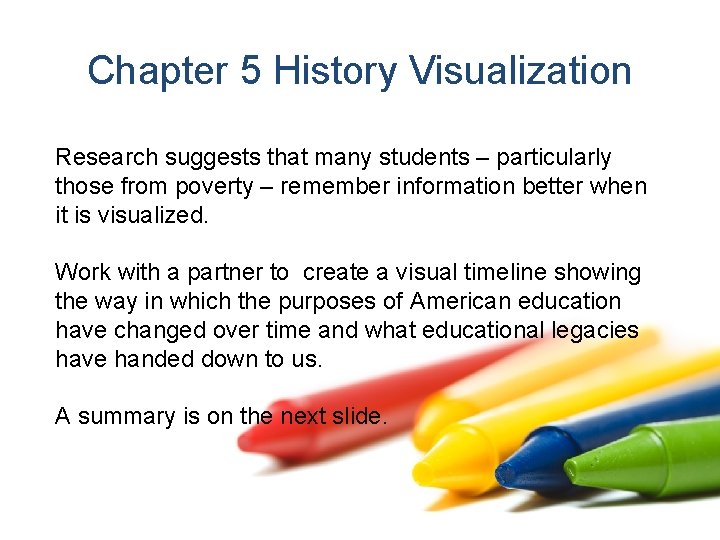 Chapter 5 History Visualization

Research suggests that many students – particularly those from poverty – remember information better when it is visualized.

Work with a partner to create a visual timeline showing the way in which the purposes of American education have changed over time and what educational legacies have handed down to us.

A summary is on the next slide.